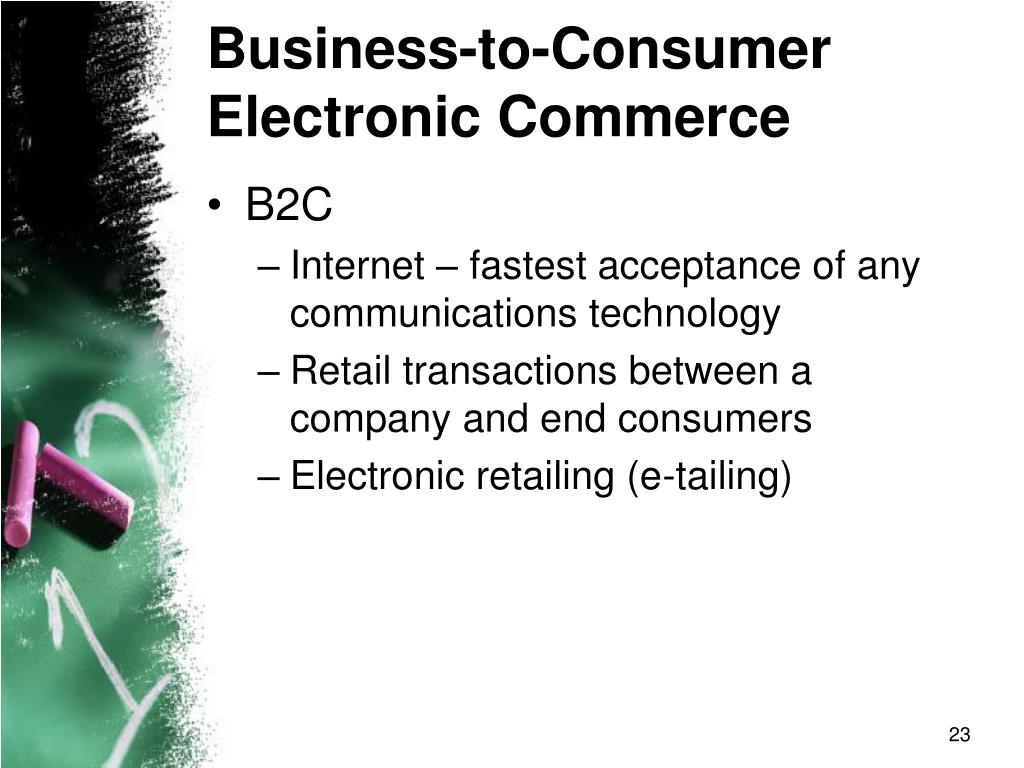 Business-to-Consumer Electronic Commerce

• B2C
– Internet – fastest acceptance of any communications technology
– Retail transactions between a company and end consumers
– Electronic retailing (e-tailing)

23